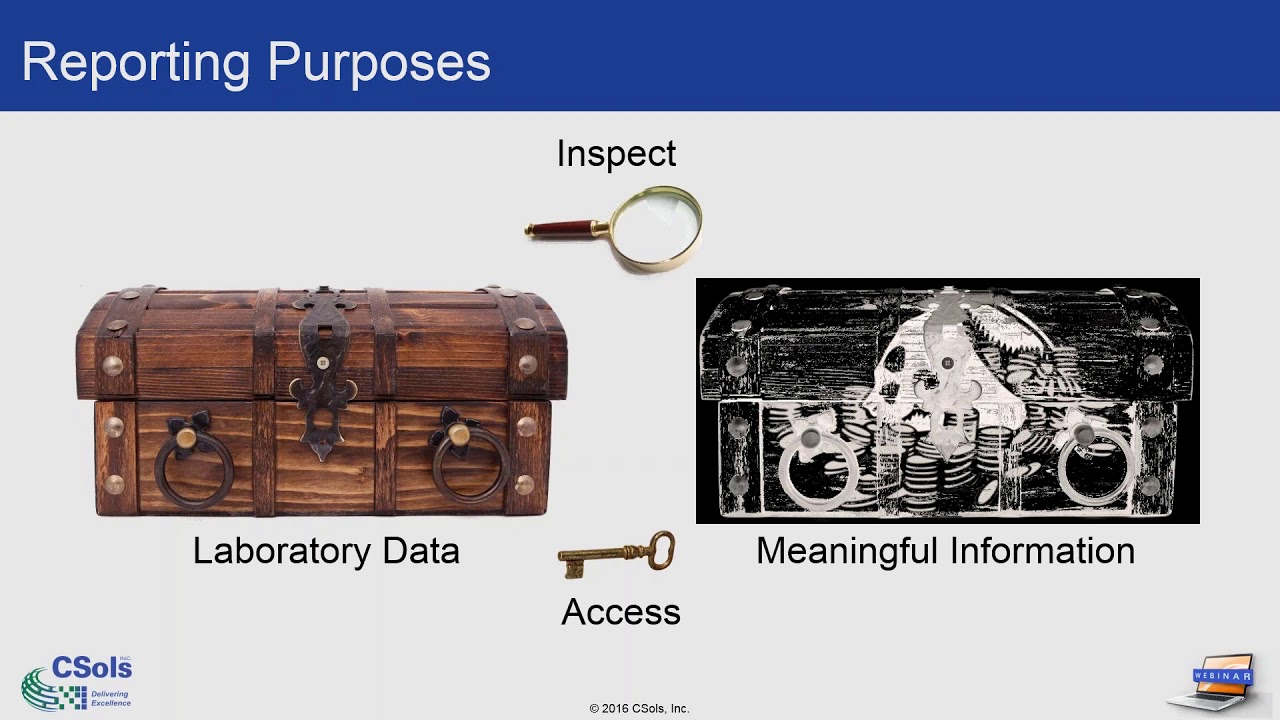 Reporting Purposes

Inspect

Laboratory Data

Meaningful Information

Access

CSols INC.
Delivering Excellence

© 2016 CSols, Inc.

WEBINAR